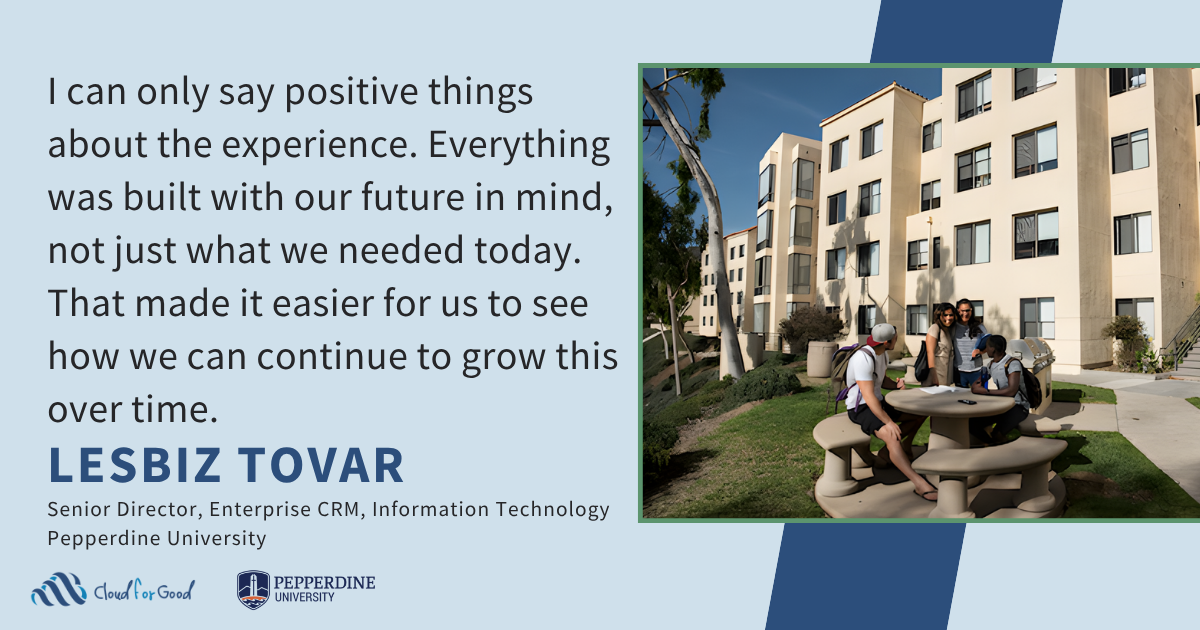 I can only say positive things about the experience. Everything was built with our future in mind, not just what we needed today. That made it easier for us to see how we can continue to grow this over time.

LESBIZ TOVAR

Senior Director, Enterprise CRM, Information Technology
Pepperdine University

Cloud for Good

PEPPERDINE
UNIVERSITY